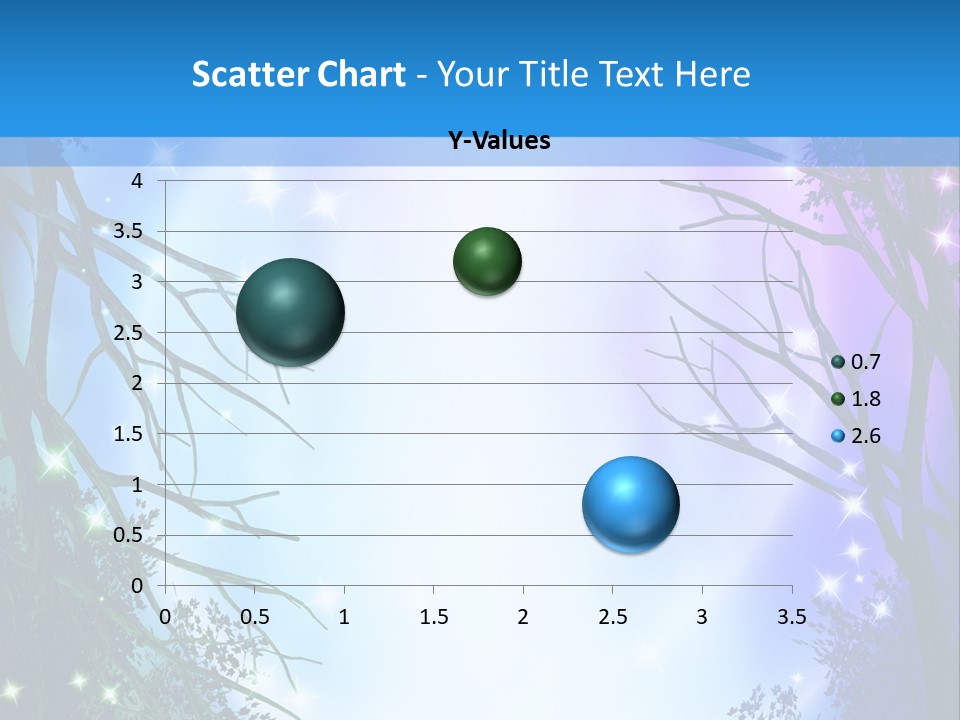 Scatter Chart - Your Title Text Here

Y-Values

4
3.5
3
2.5
2
1.5
1
0.5
0

0 0.5 1 1.5 2 2.5 3 3.5

0.7
1.8
2.6